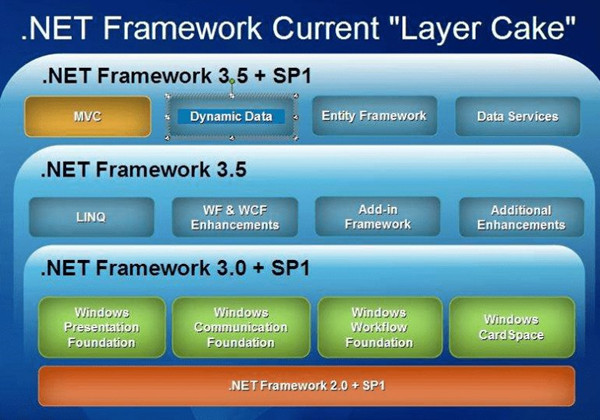 .NET Framework Current "Layer Cake"

.NET Framework 3.5 + SP1

MVC

Dynamic Data

Entity Framework

Data Services

.NET Framework 3.5

LINQ

WF & WCF Enhancements

Add-in Framework

Additional Enhancements

.NET Framework 3.0 + SP1

Windows Presentation Foundation

Windows Communication Foundation

Windows Workflow Foundation

Windows CardSpace

.NET Framework 2.0 + SP1